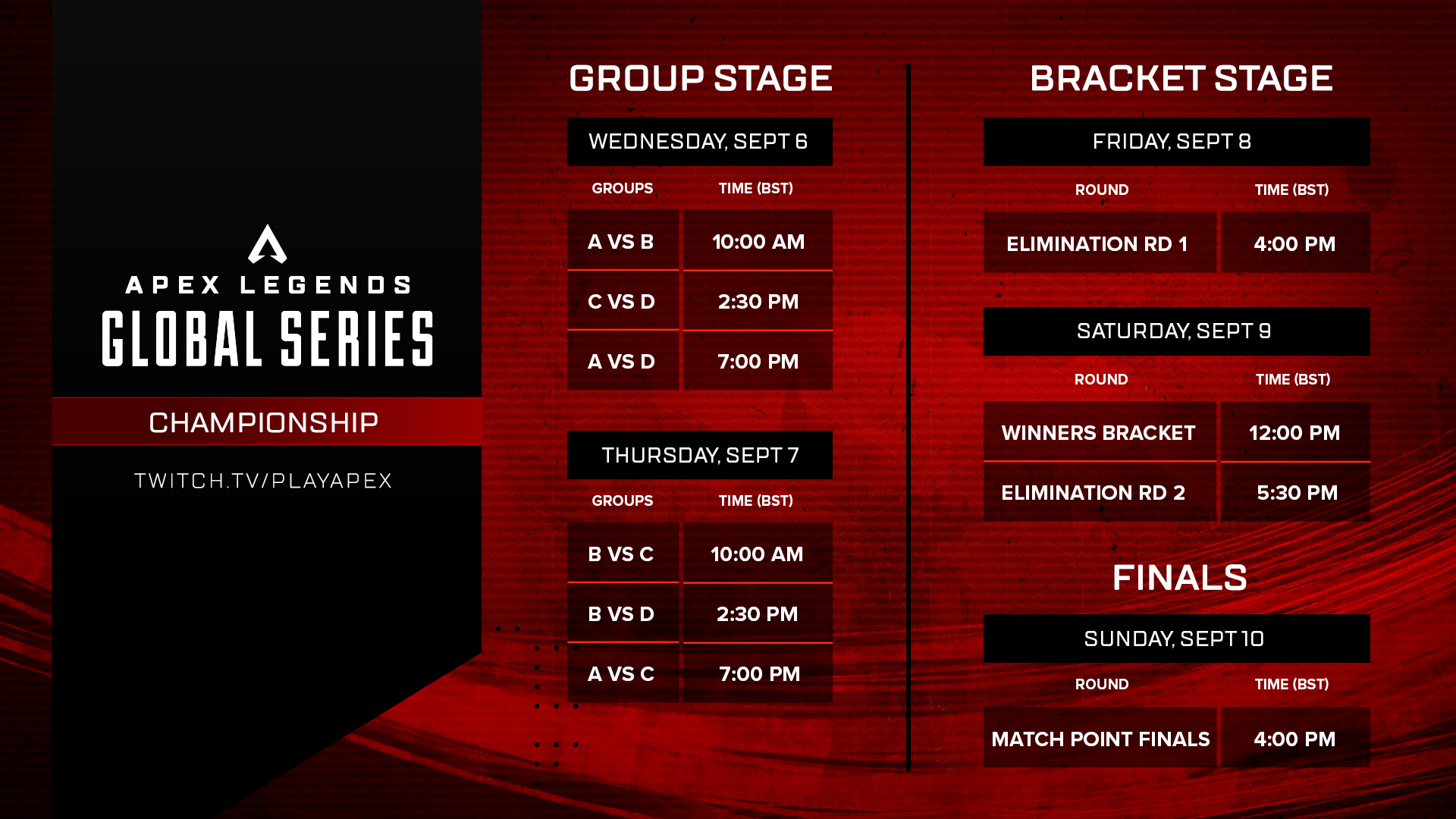 APEX LEGENDS
GLOBAL SERIES
CHAMPIONSHIP
TWITCH.TV/PLAYAPEX

GROUP STAGE

WEDNESDAY, SEPT 6

| GROUPS | TIME (BST) |
|---|---|
| A VS B | 10:00 AM |
| C VS D | 2:30 PM |
| A VS D | 7:00 PM |

THURSDAY, SEPT 7

| GROUPS | TIME (BST) |
|---|---|
| B VS C | 10:00 AM |
| B VS D | 2:30 PM |
| A VS C | 7:00 PM |

BRACKET STAGE

FRIDAY, SEPT 8

| ROUND | TIME (BST) |
|---|---|
| ELIMINATION RD 1 | 4:00 PM |

SATURDAY, SEPT 9

| ROUND | TIME (BST) |
|---|---|
| WINNERS BRACKET | 12:00 PM |
| ELIMINATION RD 2 | 5:30 PM |

FINALS

SUNDAY, SEPT 10

| ROUND | TIME (BST) |
|---|---|
| MATCH POINT FINALS | 4:00 PM |